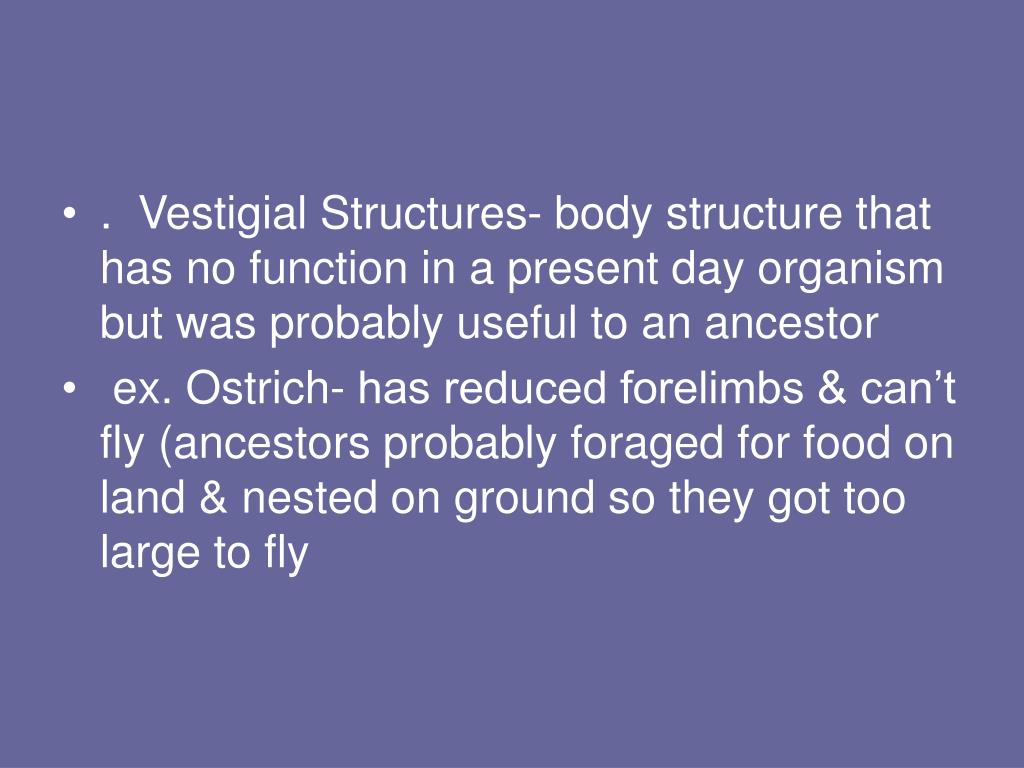 • . Vestigial Structures- body structure that has no function in a present day organism but was probably useful to an ancestor
• ex. Ostrich- has reduced forelimbs & can’t fly (ancestors probably foraged for food on land & nested on ground so they got too large to fly